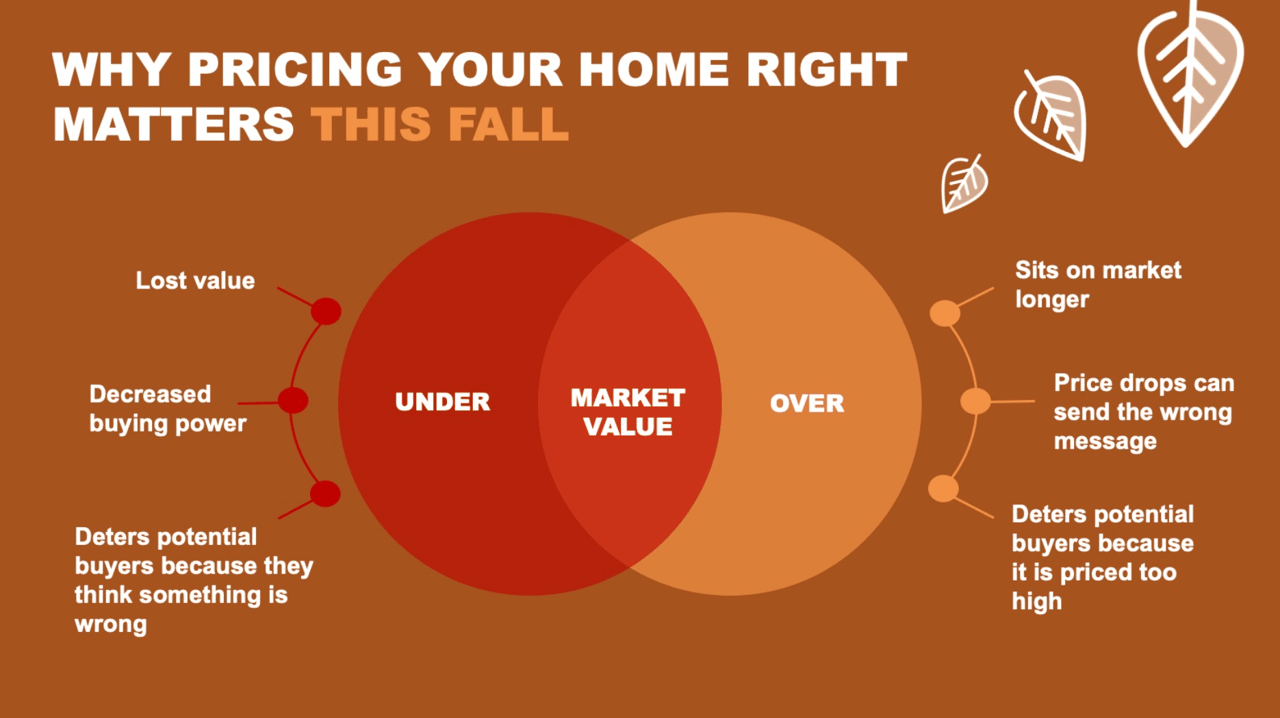 WHY PRICING YOUR HOME RIGHT MATTERS THIS FALL

Lost value

Decreased buying power

Deters potential buyers because they think something is wrong

UNDER

MARKET VALUE

OVER

Sits on market longer

Price drops can send the wrong message

Deters potential buyers because it is priced too high